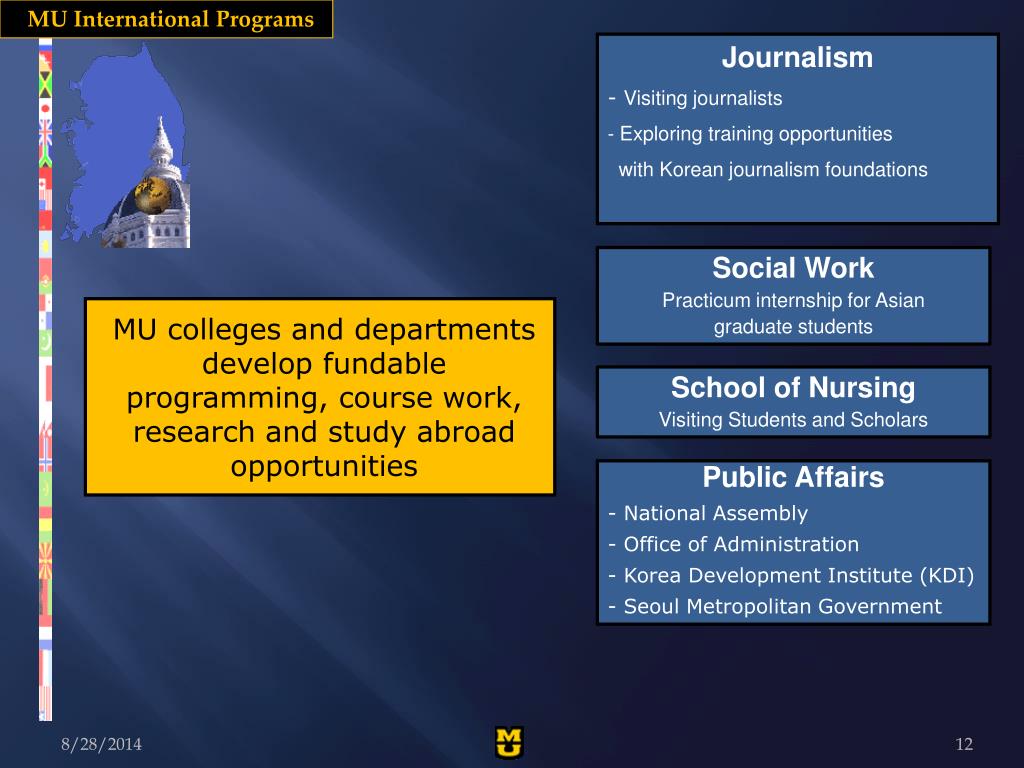 MU International Programs

MU colleges and departments develop fundable programming, course work, research and study abroad opportunities

Journalism
- Visiting journalists
- Exploring training opportunities with Korean journalism foundations

Social Work
Practicum internship for Asian graduate students

School of Nursing
Visiting Students and Scholars

Public Affairs
- National Assembly
- Office of Administration
- Korea Development Institute (KDI)
- Seoul Metropolitan Government

8/28/2014

MU

12